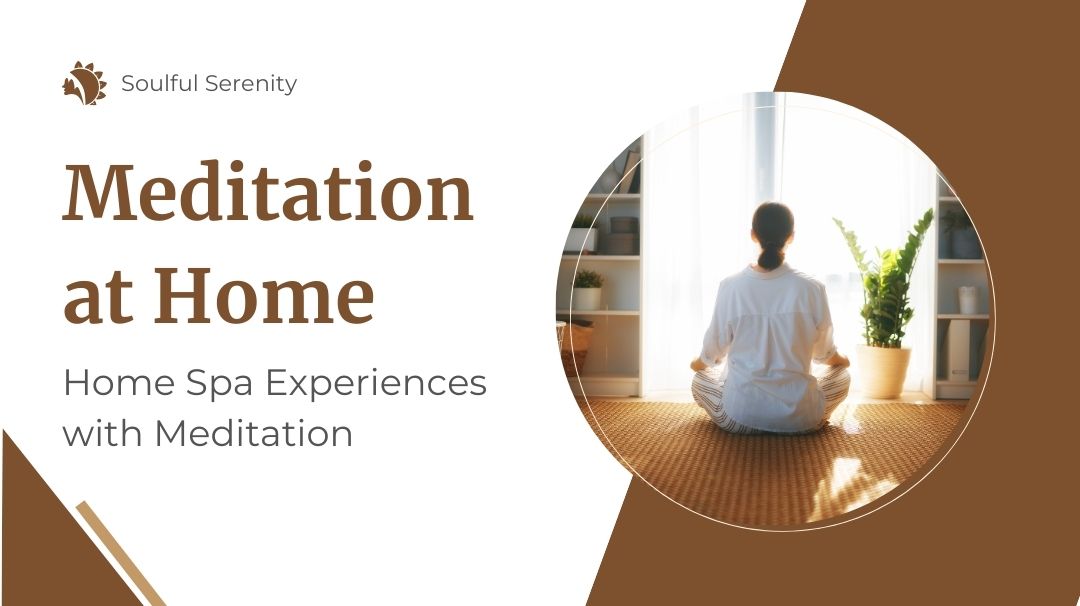 Soulful Serenity

Meditation at Home

Home Spa Experiences with Meditation